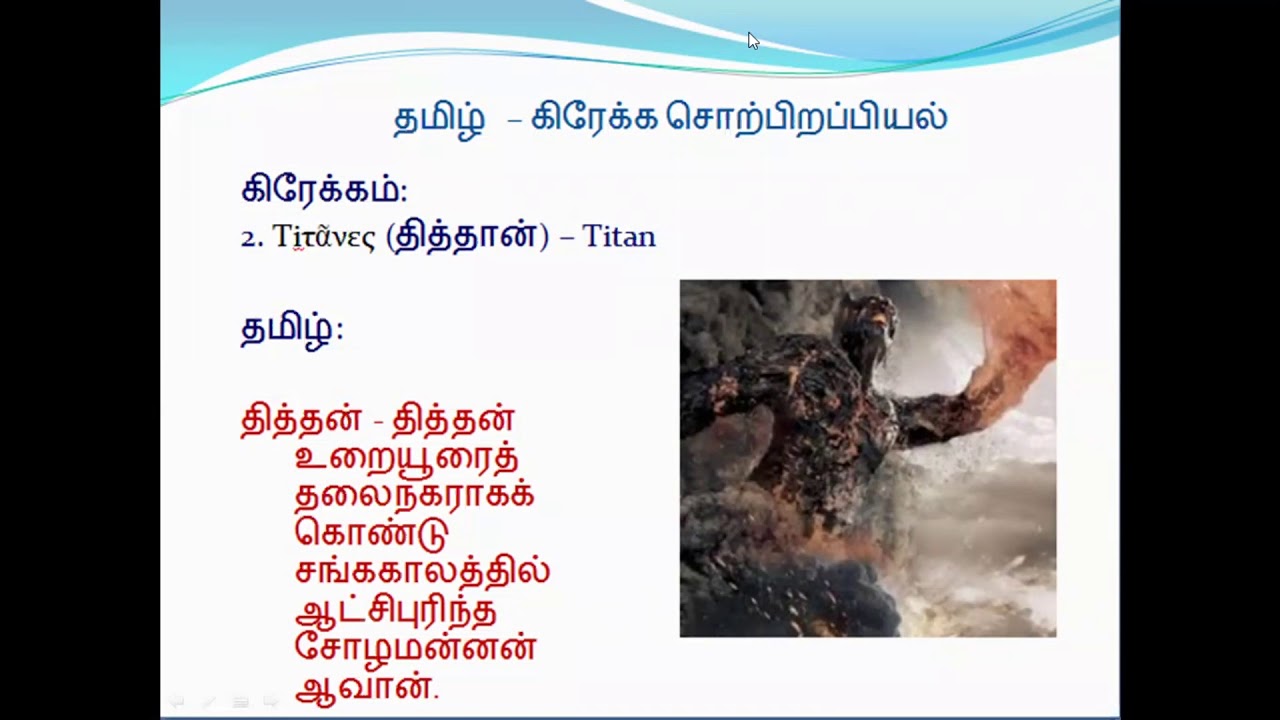 தமிழ் – கிரேக்க சொற்பிறப்பியல்

கிரேக்கம்:
2. Τιτᾶνες (தித்தான்) – Titan

தமிழ்:

தித்தன் - தித்தன் உறையூரைத் தலைநகராகக் கொண்டு சங்ககாலத்தில் ஆட்சிபுரிந்த சோழமன்னன் ஆவான்.